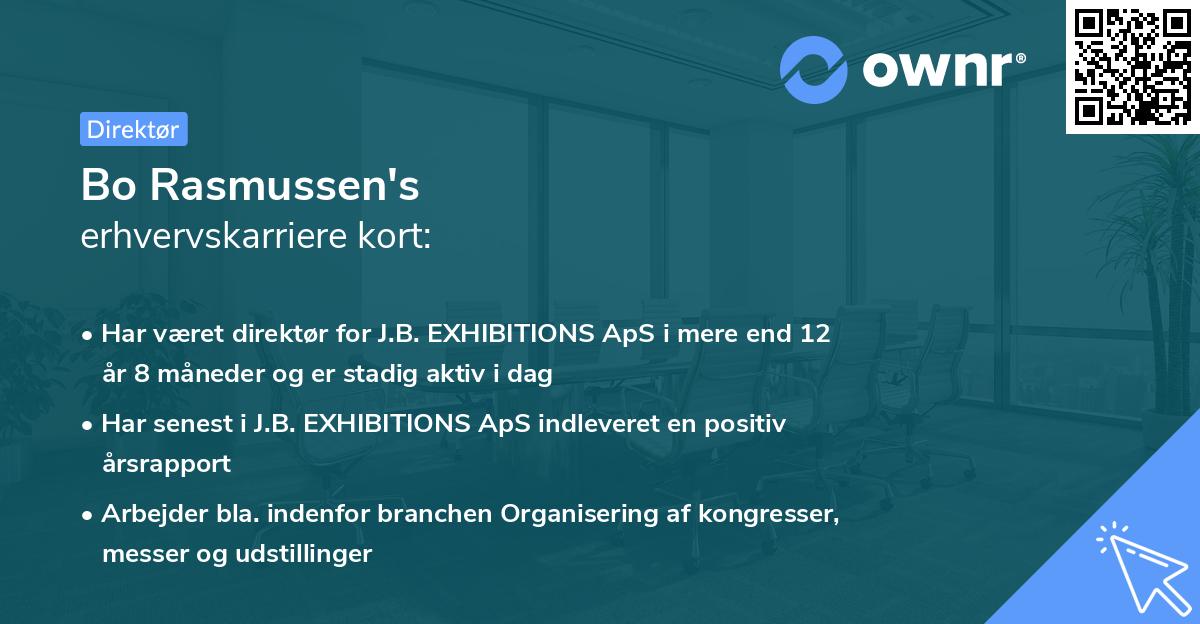 ownr®

Direktør

Bo Rasmussen's
erhvervskarriere kort:

• Har været direktør for J.B. EXHIBITIONS ApS i mere end 12 år 8 måneder og er stadig aktiv i dag
• Har senest i J.B. EXHIBITIONS ApS indleveret en positiv årsrapport
• Arbejder bla. indenfor branchen Organisering af kongresser, messer og udstillinger